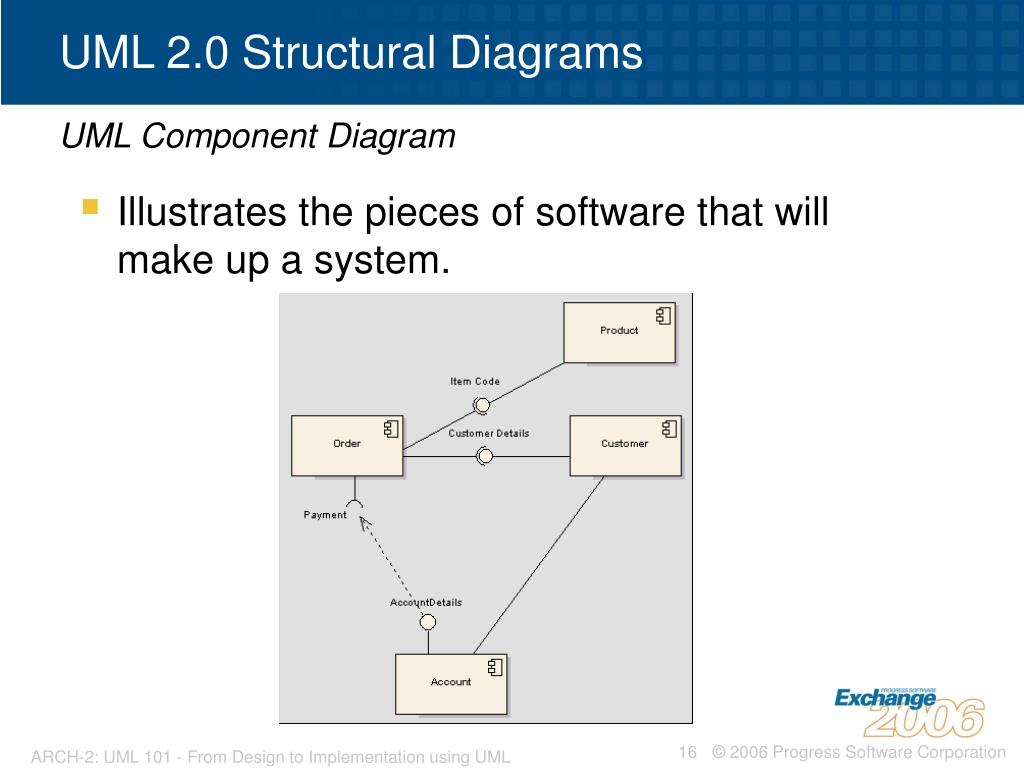 UML 2.0 Structural Diagrams

UML Component Diagram

Illustrates the pieces of software that will make up a system.

Product

Item Code

Order

Customer Details

Customer

Payment

AccountDetails

Account

PROGRESS SOFTWARE
Exchange
2006

ARCH-2: UML 101 - From Design to Implementation using UML

16 © 2006 Progress Software Corporation